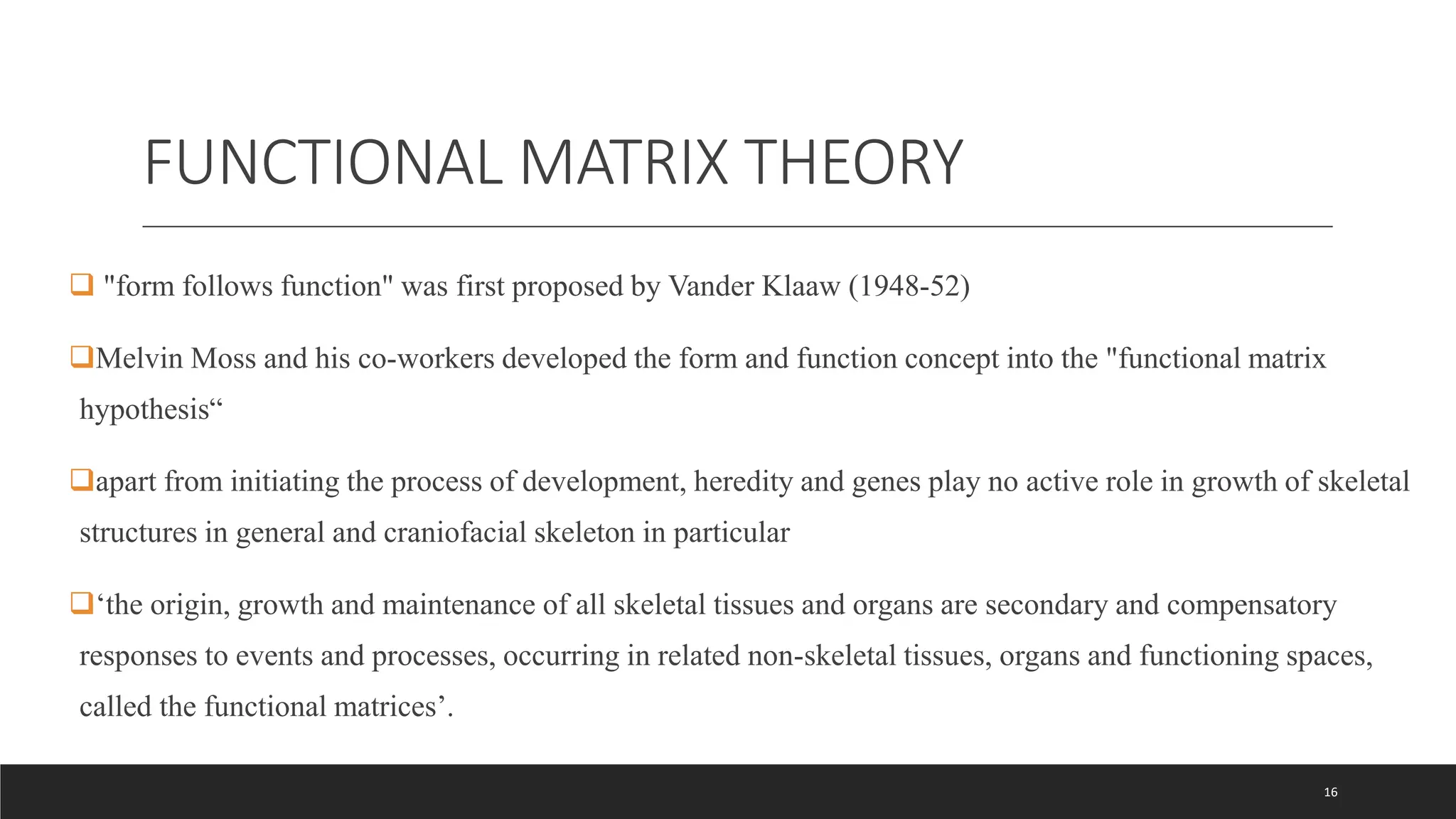 FUNCTIONAL MATRIX THEORY

❑ "form follows function" was first proposed by Vander Klaaw (1948-52)

❑Melvin Moss and his co-workers developed the form and function concept into the "functional matrix hypothesis“

❑apart from initiating the process of development, heredity and genes play no active role in growth of skeletal structures in general and craniofacial skeleton in particular

❑‘the origin, growth and maintenance of all skeletal tissues and organs are secondary and compensatory responses to events and processes, occurring in related non-skeletal tissues, organs and functioning spaces, called the functional matrices’.

16